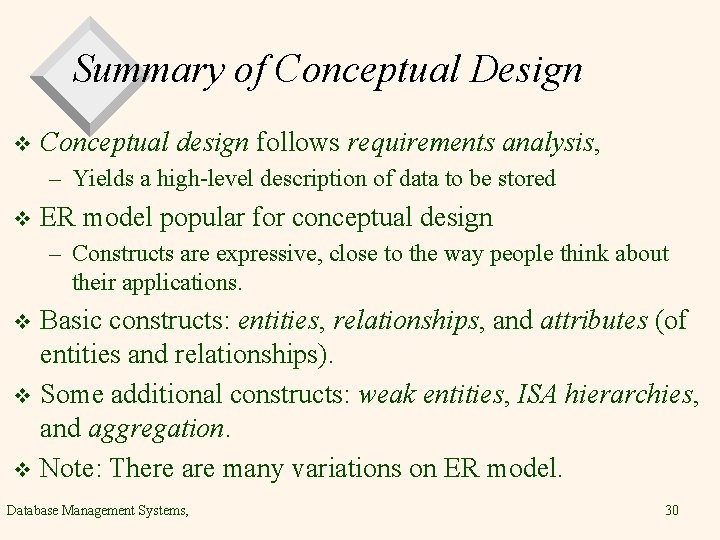 Summary of Conceptual Design

❖ Conceptual design follows requirements analysis,
– Yields a high-level description of data to be stored

❖ ER model popular for conceptual design
– Constructs are expressive, close to the way people think about their applications.

❖ Basic constructs: entities, relationships, and attributes (of entities and relationships).

❖ Some additional constructs: weak entities, ISA hierarchies, and aggregation.

❖ Note: There are many variations on ER model.

Database Management Systems,

30